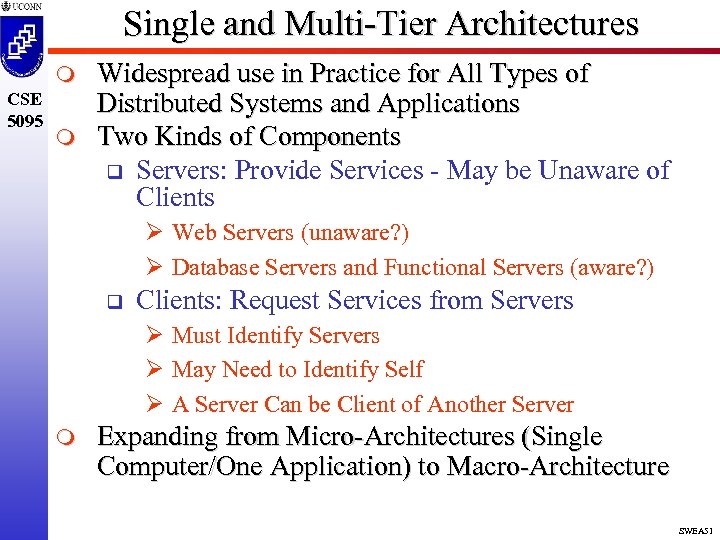 UCONN

CSE 5095

Single and Multi-Tier Architectures

Widespread use in Practice for All Types of Distributed Systems and Applications

Two Kinds of Components

Servers: Provide Services - May be Unaware of Clients

Web Servers (unaware?)

Database Servers and Functional Servers (aware?)

Clients: Request Services from Servers

Must Identify Servers

May Need to Identify Self

A Server Can be Client of Another Server

Expanding from Micro-Architectures (Single Computer/One Application) to Macro-Architecture

SWEA51